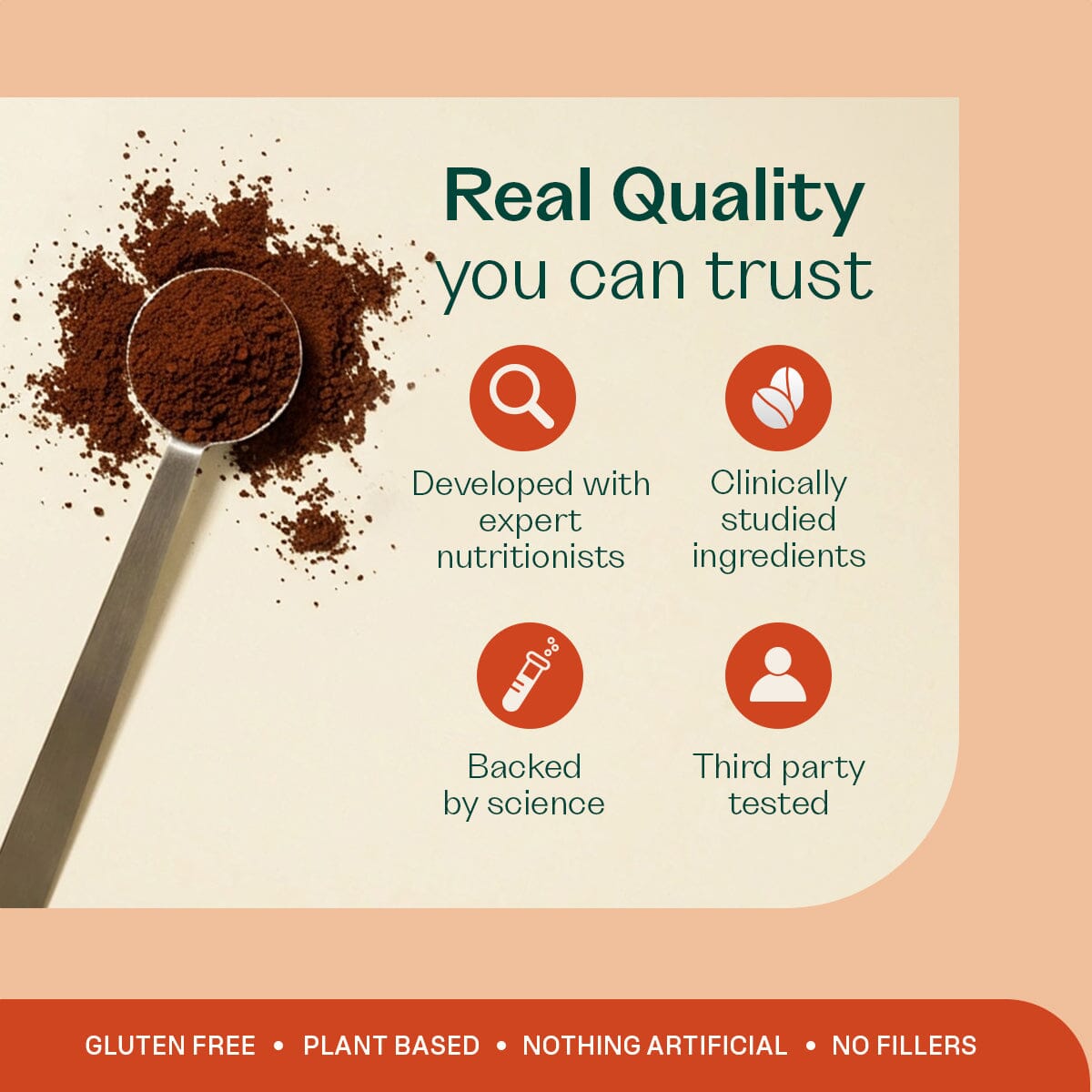 Real Quality you can trust

Developed with expert nutritionists

Clinically studied ingredients

Backed by science

Third party tested

GLUTEN FREE • PLANT BASED • NOTHING ARTIFICIAL • NO FILLERS